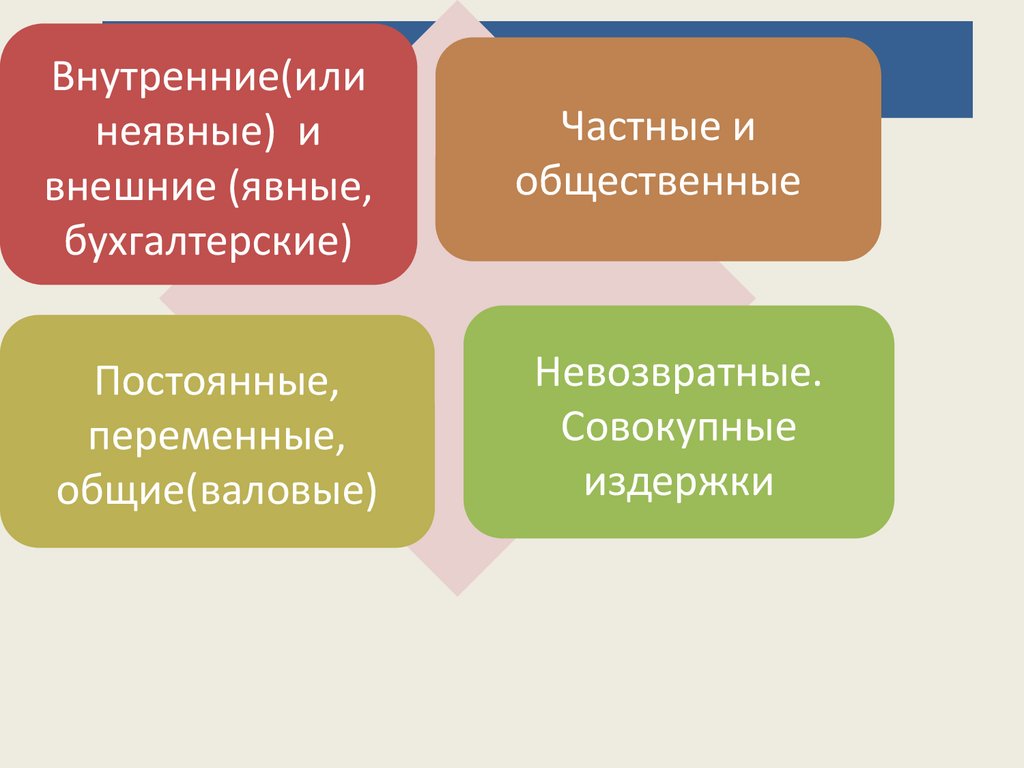 Внутренние(или неявные)  и внешние (явные, бухгалтерские)

Частные и общественные

Постоянные, переменные, общие(валовые)

Невозвратные. Совокупные издержки